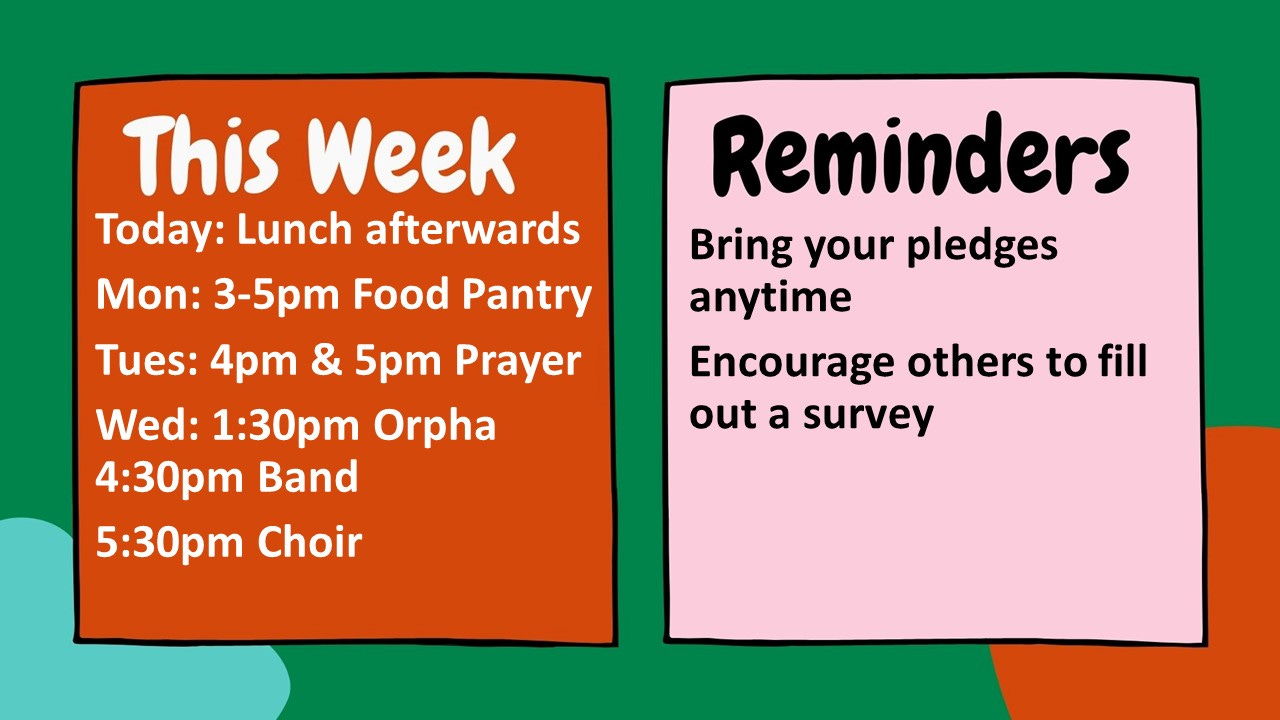 This Week

Today: Lunch afterwards

Mon: 3-5pm Food Pantry

Tues: 4pm & 5pm Prayer

Wed: 1:30pm Orpha
4:30pm Band

5:30pm Choir

Reminders

Bring your pledges anytime

Encourage others to fill out a survey